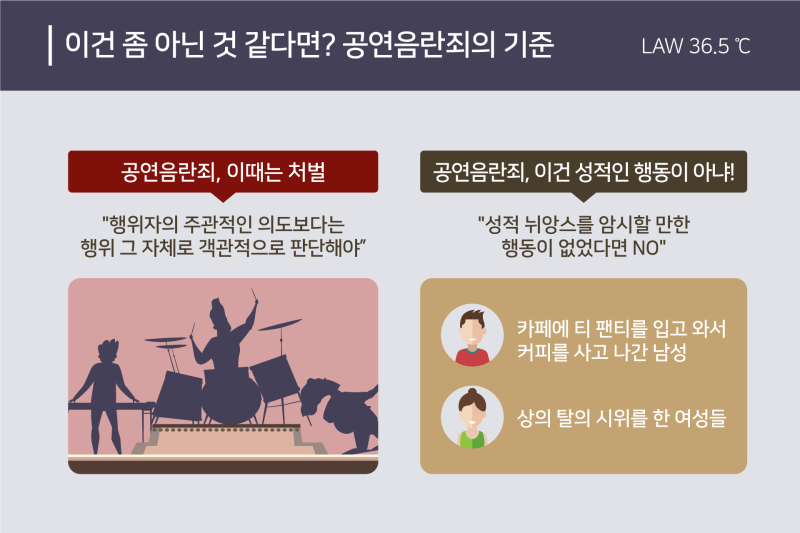 이건 좀 아닌 것 같다면? 공연음란죄의 기준

LAW 36.5 ℃

공연음란죄, 이때는 처벌

"행위자의 주관적인 의도보다는 행위 그 자체로 객관적으로 판단해야"

공연음란죄, 이건 성적인 행동이 아냐!

"성적 뉘앙스를 암시할 만한 행동이 없었다면 NO"

카페에 티 팬티를 입고 와서 커피를 사고 나간 남성

상의 탈의 시위를 한 여성들